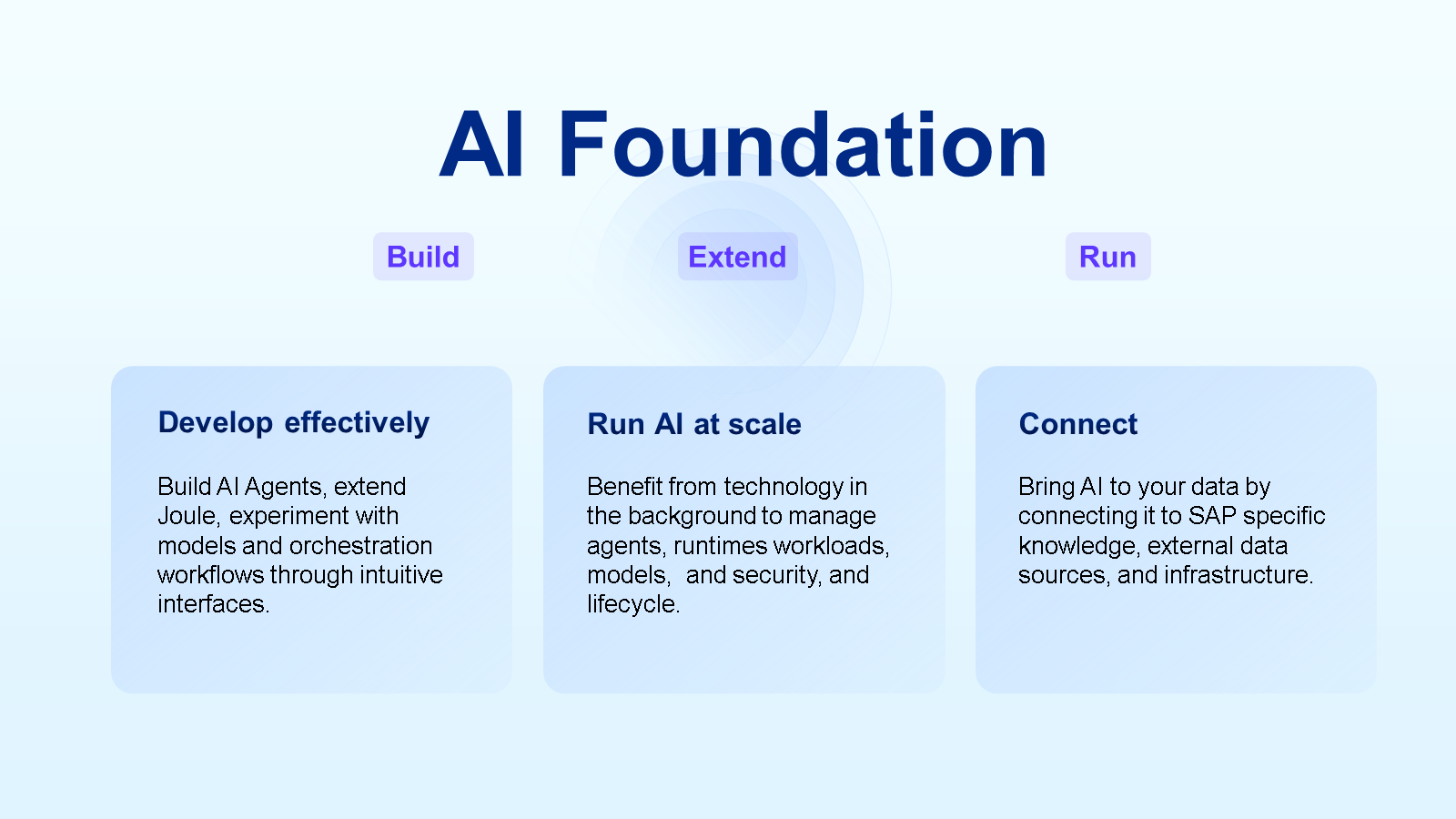 AI Foundation

Build

Extend

Run

Develop effectively

Build AI Agents, extend Joule, experiment with models and orchestration workflows through intuitive interfaces.

Run AI at scale

Benefit from technology in the background to manage agents, runtimes workloads, models, and security, and lifecycle.

Connect

Bring AI to your data by connecting it to SAP specific knowledge, external data sources, and infrastructure.